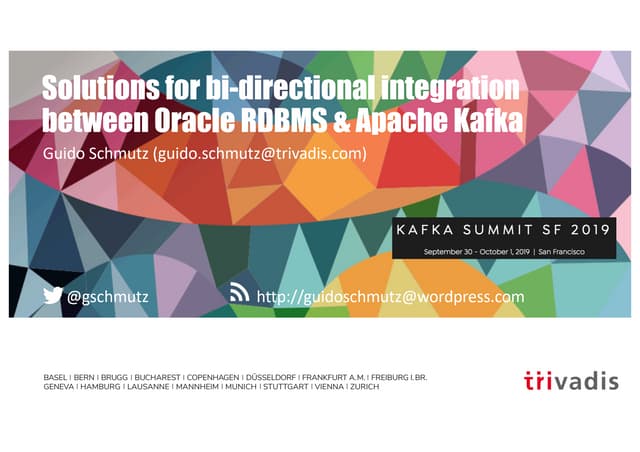 Solutions for bi-directional integration between Oracle RDBMS & Apache Kafka

Guido Schmutz (guido.schmutz@trivadis.com)

KAFKA SUMMIT SF 2019

September 30 – October 1, 2019 | San Francisco

@gschmutz

http://guidoschmutz@wordpress.com

BASEL | BERN | BRUGG | BUCHAREST | COPENHAGEN | DÜSSELDORF | FRANKFURT A.M. | FREIBURG I.BR. GENEVA | HAMBURG | LAUSANNE | MANNHEIM | MUNICH | STUTTGART | VIENNA | ZURICH

trivadis